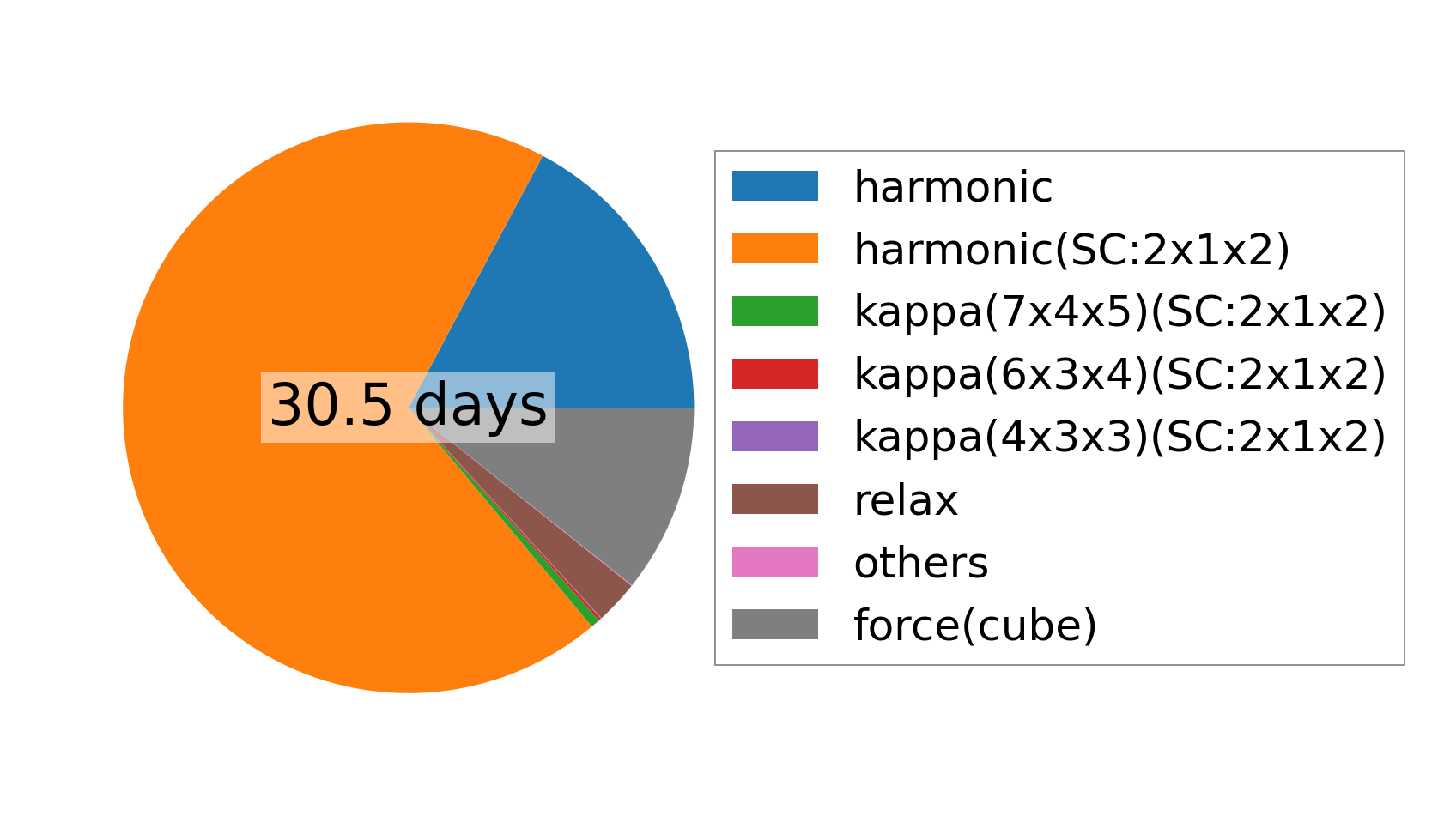 30.5 days

harmonic
harmonic(SC:2x1x2)
kappa(7x4x5)(SC:2x1x2)
kappa(6x3x4)(SC:2x1x2)
kappa(4x3x3)(SC:2x1x2)
relax
others
force(cube)